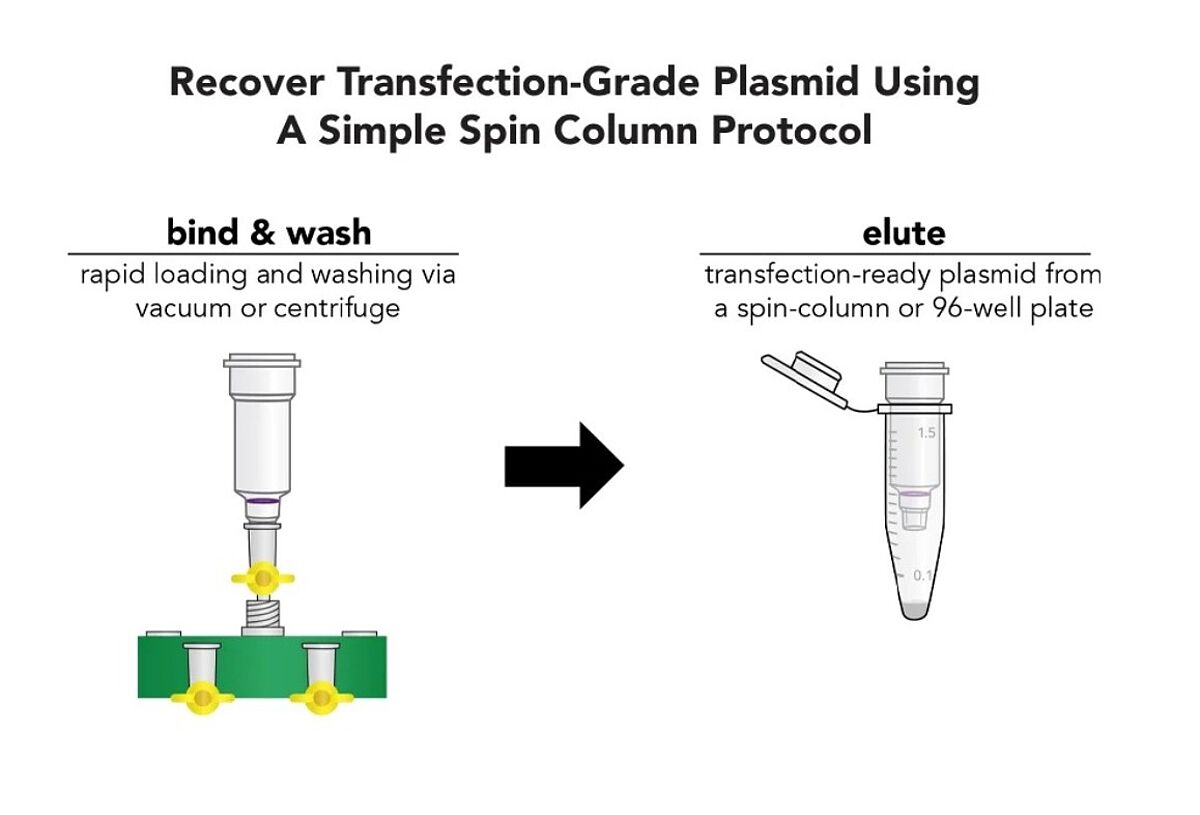 Recover Transfection-Grade Plasmid Using A Simple Spin Column Protocol

bind & wash
rapid loading and washing via vacuum or centrifuge

elute
transfection-ready plasmid from a spin-column or 96-well plate

1.5

0.1